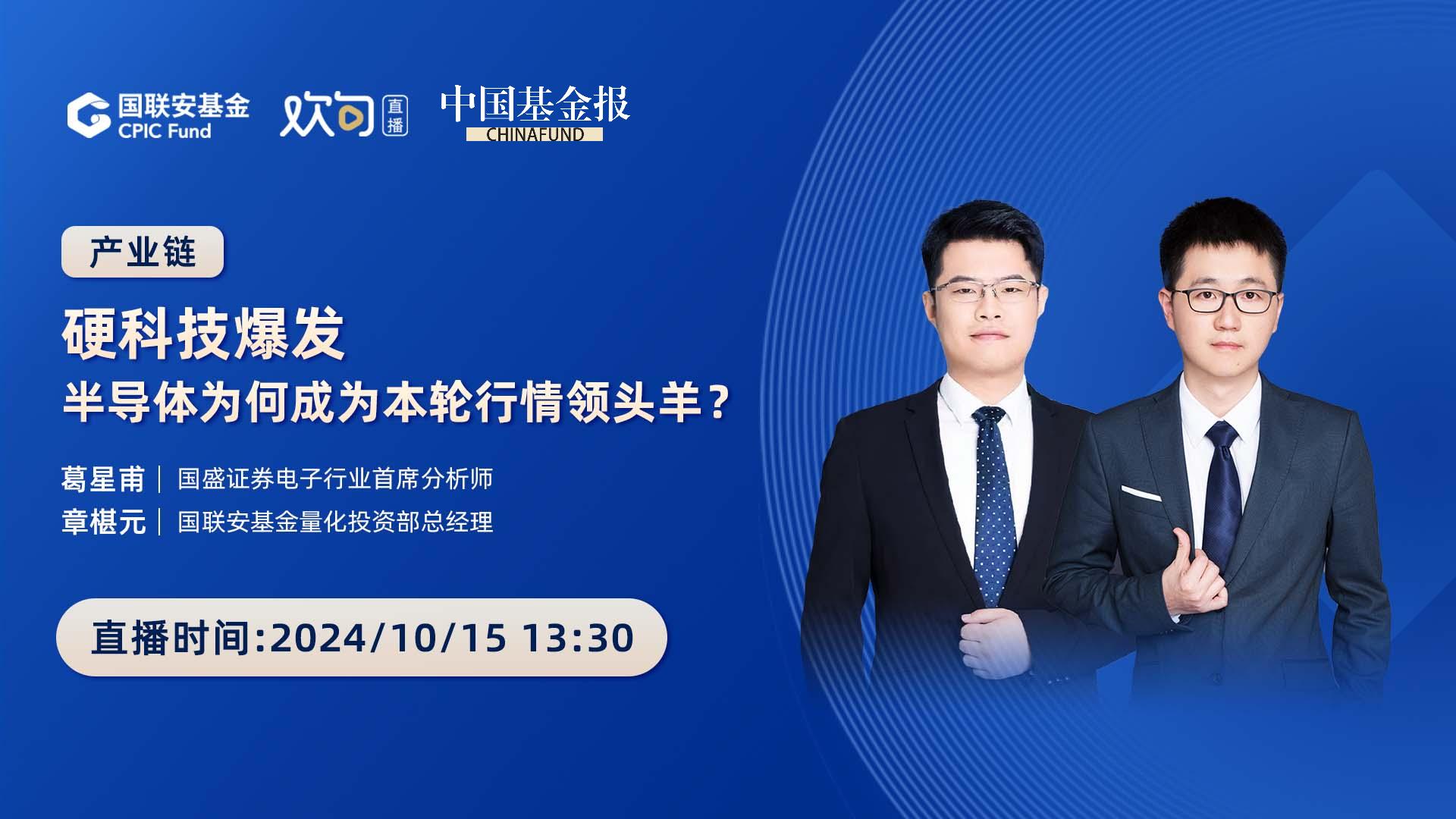 国联安基金
CPIC Fund
欢句 直播
中国基金报
CHINAFUND

产业链

硬科技爆发
半导体为何成为本轮行情领头羊？

葛星甫 | 国盛证券电子行业首席分析师
章椹元 | 国联安基金量化投资部总经理

直播时间:2024/10/15 13:30